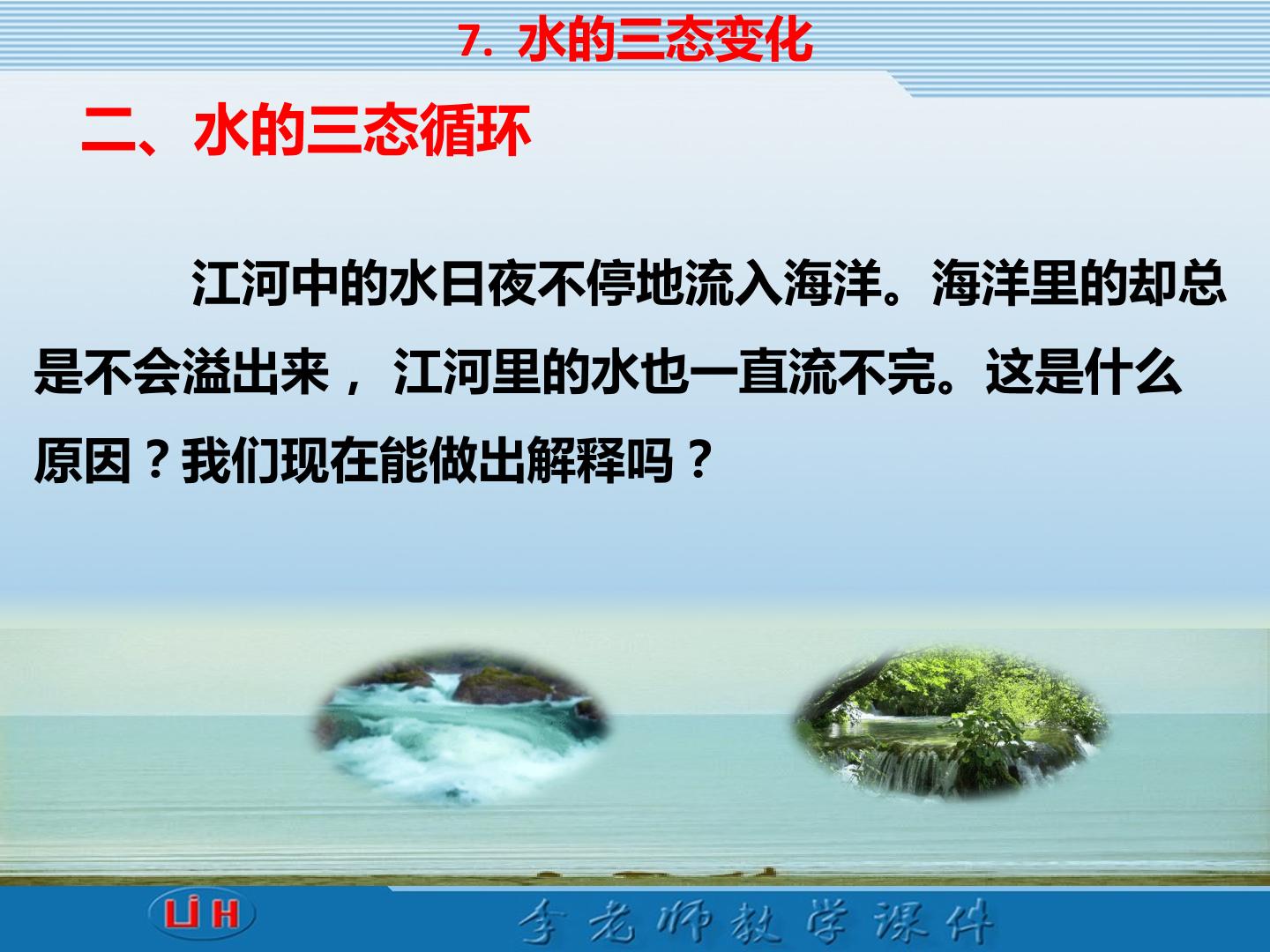 7. 水的三态变化

二、水的三态循环

江河中的水日夜不停地流入海洋。海洋里的却总是不会溢出来，江河里的水也一直流不完。这是什么原因？我们现在能做出解释吗？

LiH

李老师教学课件